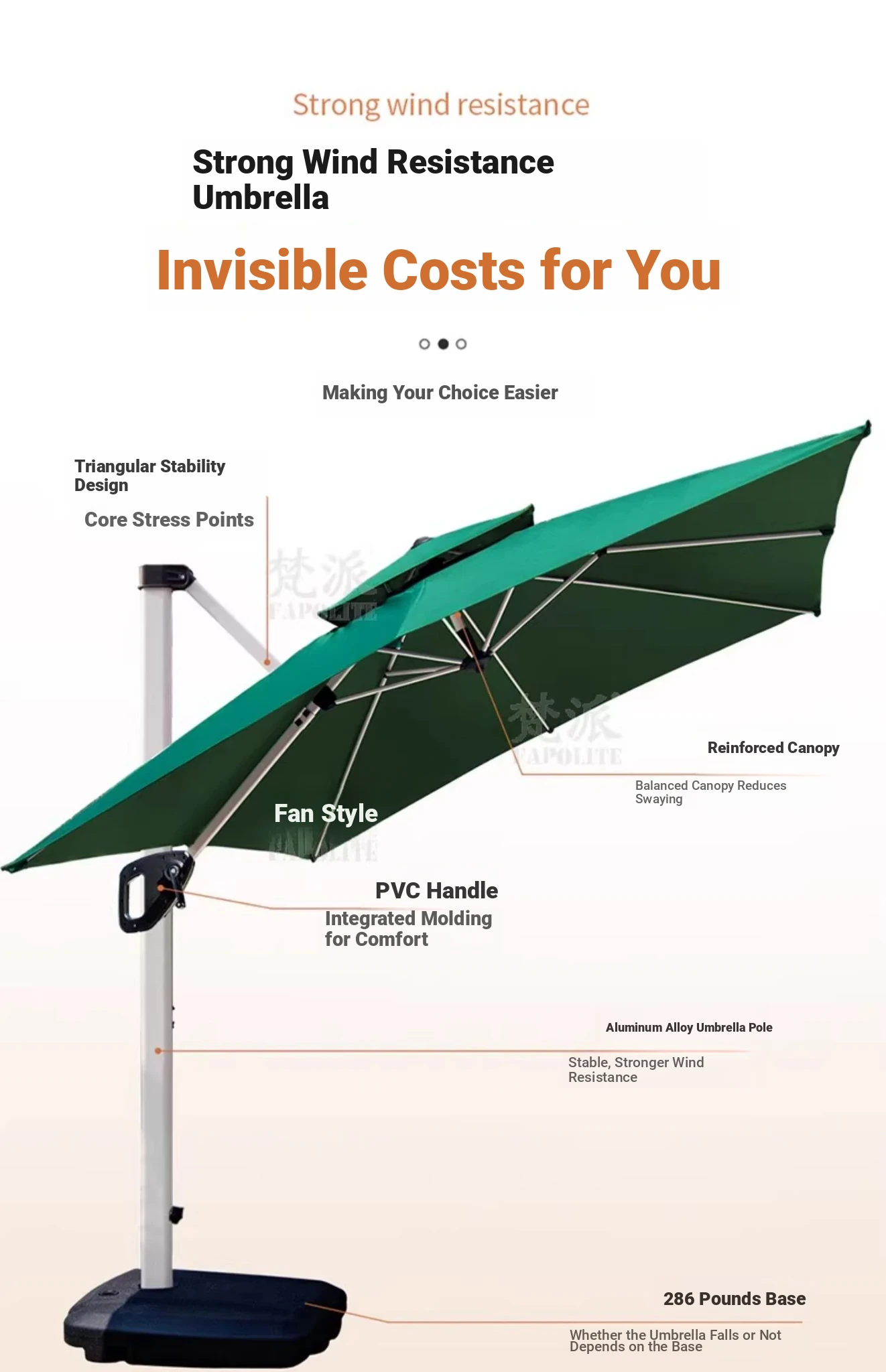 Strong wind resistance

Strong Wind Resistance Umbrella

Invisible Costs for You

Making Your Choice Easier

Triangular Stability Design

Core Stress Points

梵派
FAPOLITE

梵派
FAPOLITE

Reinforced Canopy

Balanced Canopy Reduces Swaying

Fan Style

FAPOLITE

PVC Handle

Integrated Molding for Comfort

Aluminum Alloy Umbrella Pole

Stable, Stronger Wind Resistance

286 Pounds Base

Whether the Umbrella Falls or Not Depends on the Base